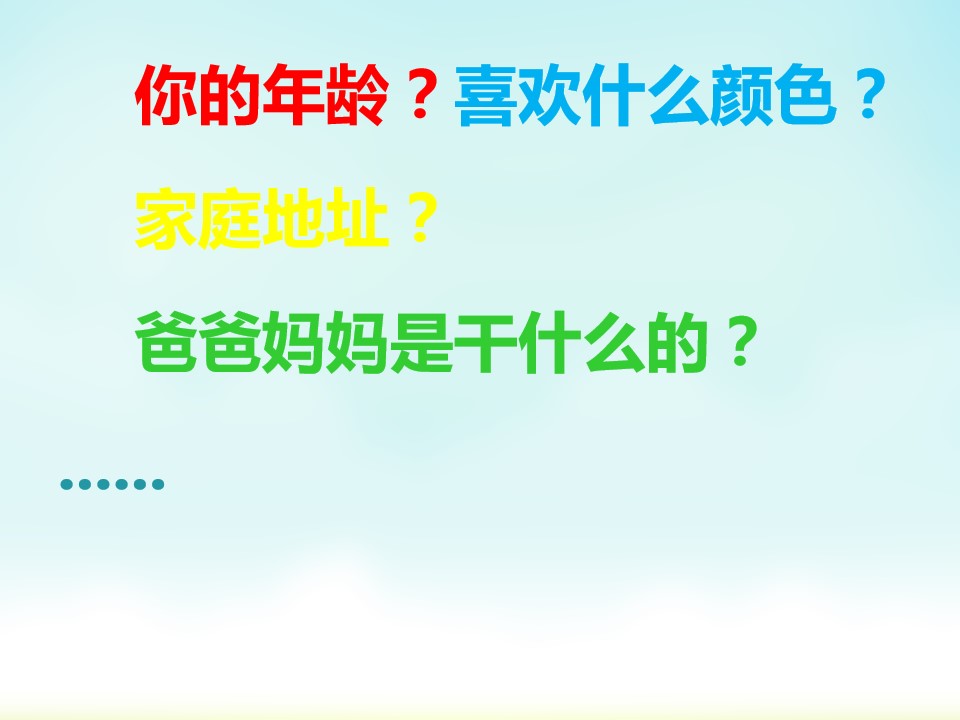 你的年龄？喜欢什么颜色？

家庭地址？

爸爸妈妈是干什么的？

……